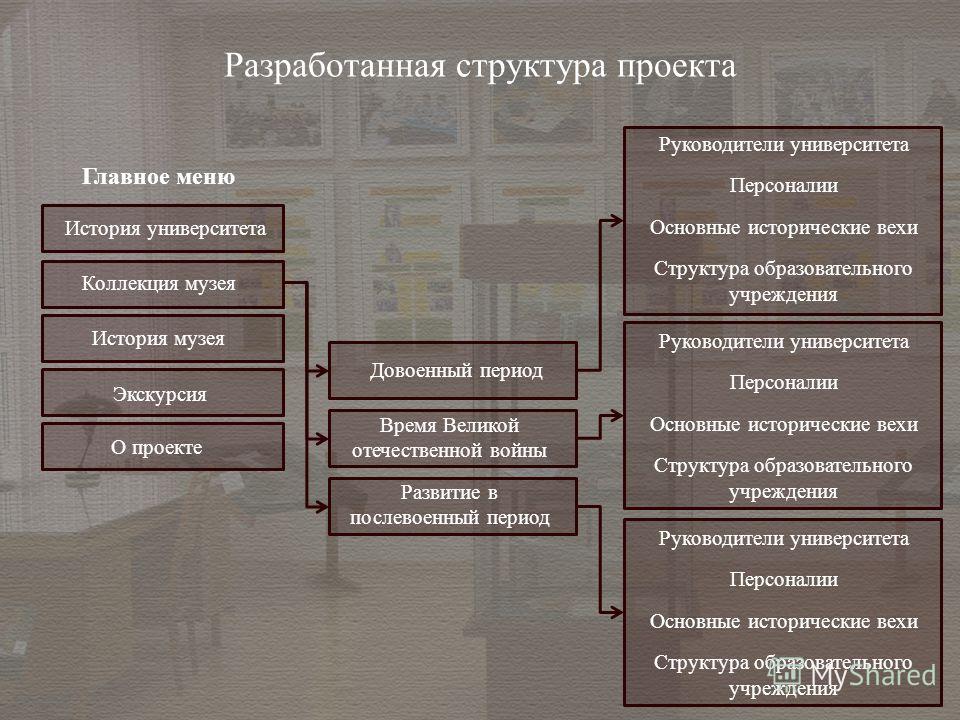 Разработанная структура проекта

Главное меню

История университета

Коллекция музея

История музея

Экскурсия

О проекте

Довоенный период

Время Великой отечественной войны

Развитие в послевоенный период

Руководители университета

Персоналии

Основные исторические вехи

Структура образовательного учреждения

Руководители университета

Персоналии

Основные исторические вехи

Структура образовательного учреждения

Руководители университета

Персоналии

Основные исторические вехи

Структура образовательного учреждения

MyShared